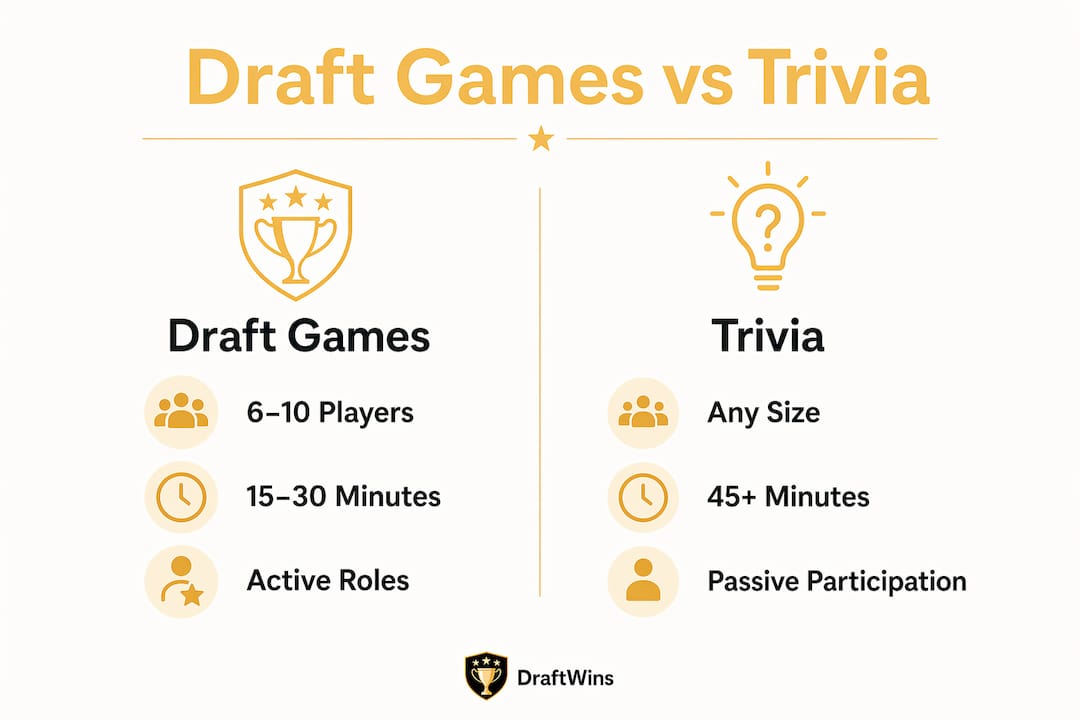 Draft Games vs Trivia

Draft Games

6–10 Players

15–30 Minutes

Active Roles

Trivia

Any Size

45+ Minutes

Passive Participation

DraftWins